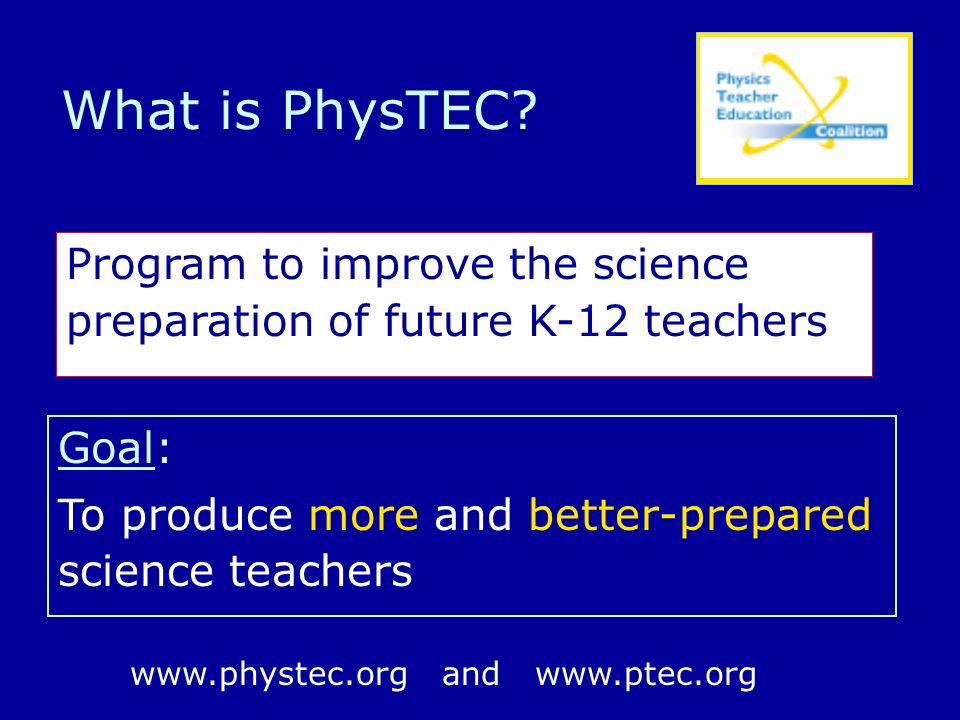 What is PhysTEC?

Physics Teacher Education Coalition

Program to improve the science preparation of future K-12 teachers

Goal:

To produce more and better-prepared science teachers

www.phystec.org and www.ptec.org